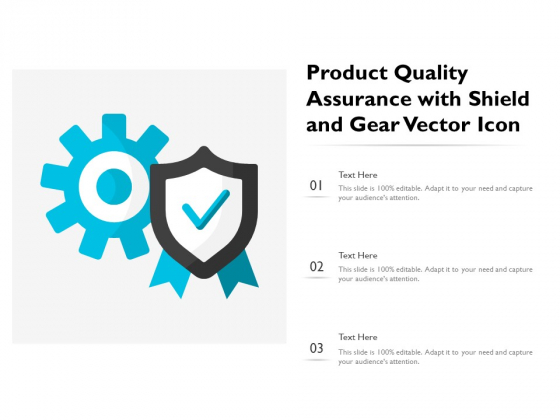 Product Quality Assurance with Shield and Gear Vector Icon

01

Text Here

This slide is 100% editable. Adapt it to your need and capture your audience's attention.

02

Text Here

This slide is 100% editable. Adapt it to your need and capture your audience's attention.

03

Text Here

This slide is 100% editable. Adapt it to your need and capture your audience's attention.